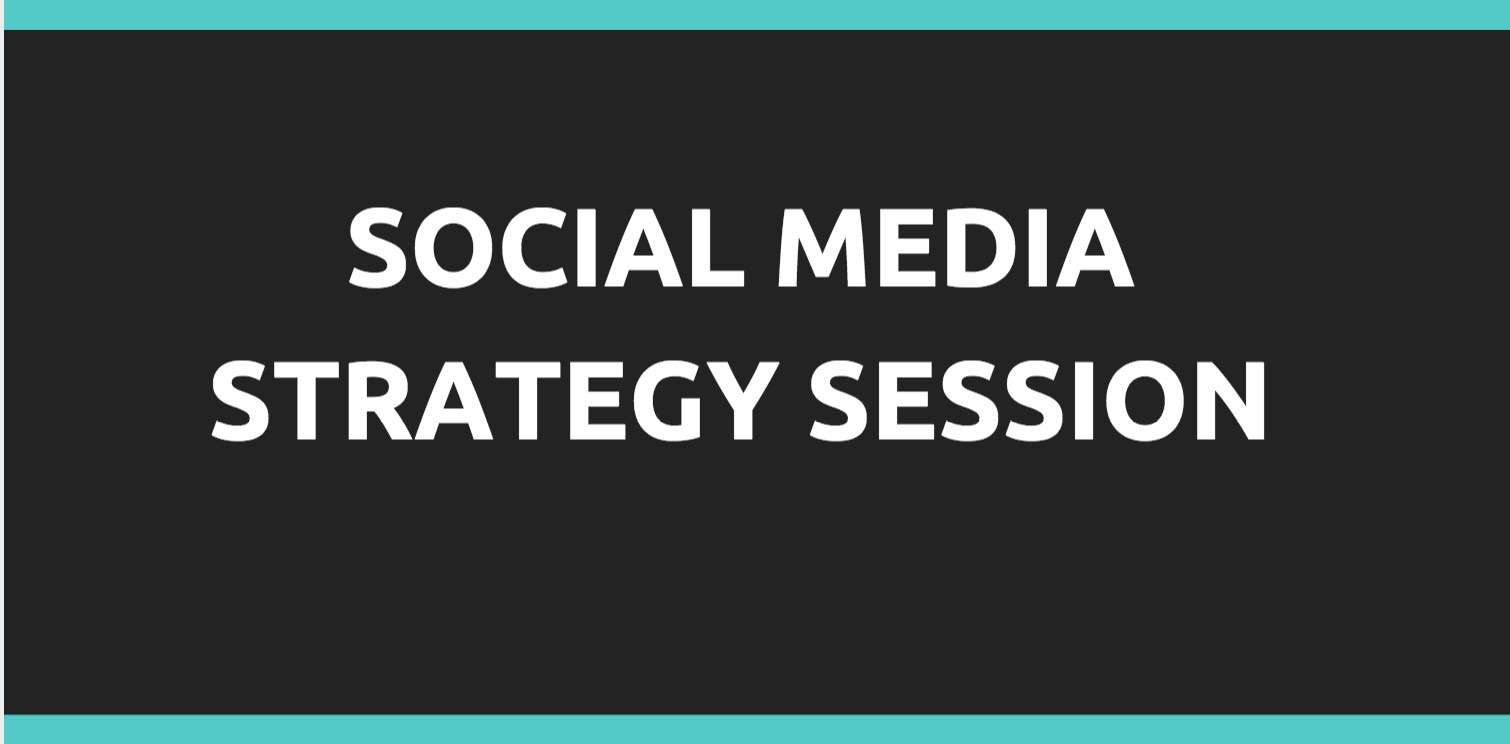 SOCIAL MEDIA STRATEGY SESSION